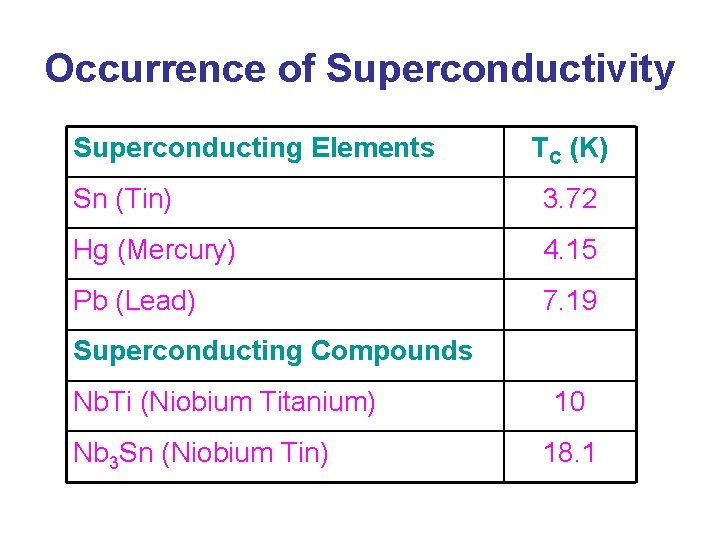 Occurrence of Superconductivity

| Superconducting Elements | $T_C$ (K) |
|---|---|
| Sn (Tin) | 3.72 |
| Hg (Mercury) | 4.15 |
| Pb (Lead) | 7.19 |
| Superconducting Compounds | |
| NbTi (Niobium Titanium) | 10 |
| $Nb_3Sn$ (Niobium Tin) | 18.1 |